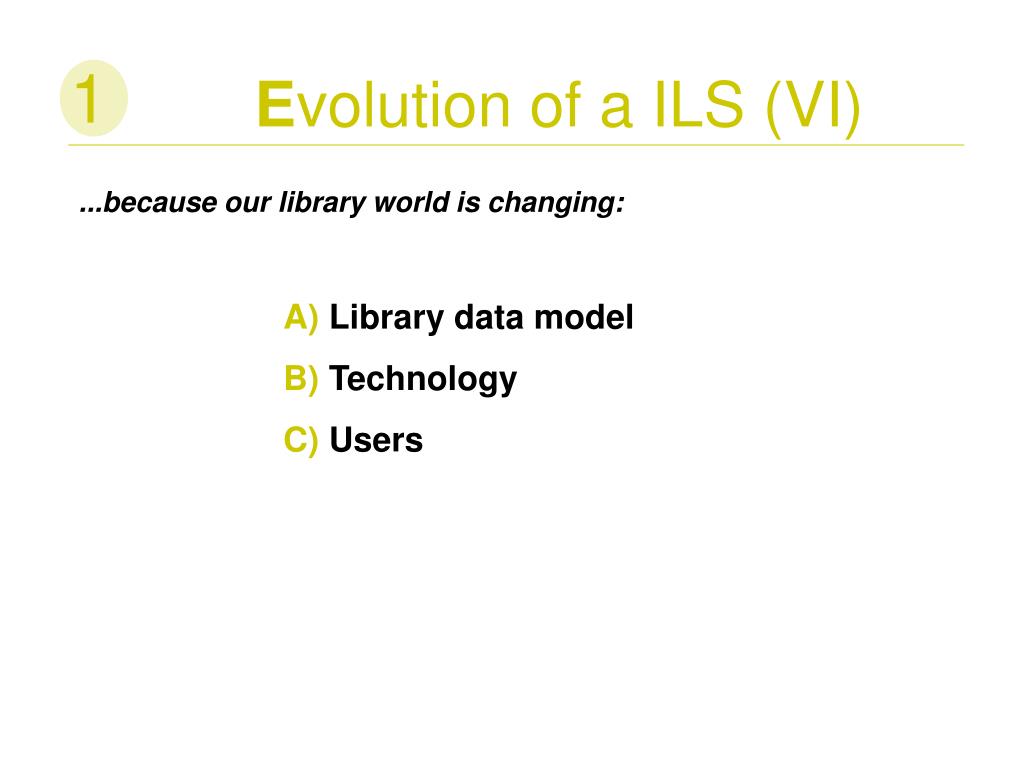 1

Evolution of a ILS (VI)

...because our library world is changing:

A) Library data model

B) Technology

C) Users